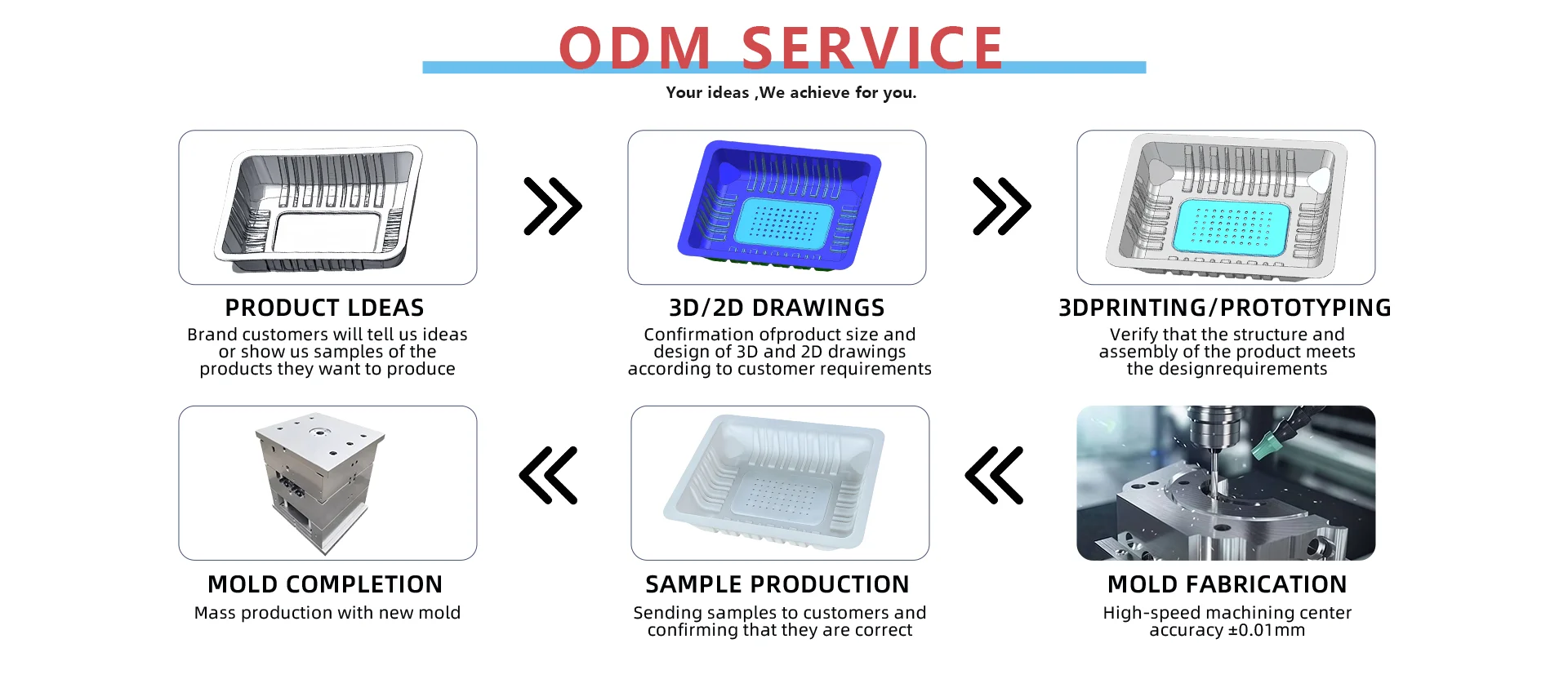 ODM SERVICE

Your ideas ,We achieve for you.

PRODUCT LDEAS
Brand customers will tell us ideas or show us samples of the products they want to produce

3D/2D DRAWINGS
Confirmation ofproduct size and design of 3D and 2D drawings according to customer requirements

3DPRINTING/PROTOTYPING
Verify that the structure and assembly of the product meets the designrequirements

MOLD COMPLETION
Mass production with new mold

SAMPLE PRODUCTION
Sending samples to customers and confirming that they are correct

MOLD FABRICATION
High-speed machining center accuracy ±0.01mm